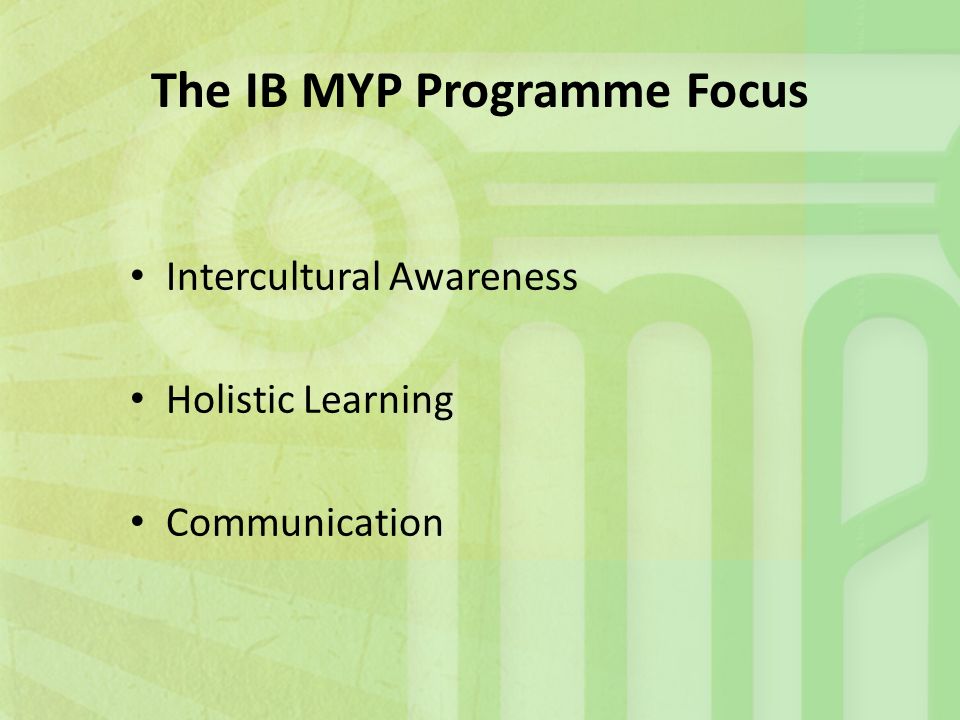 The IB MYP Programme Focus

• Intercultural Awareness

• Holistic Learning

• Communication